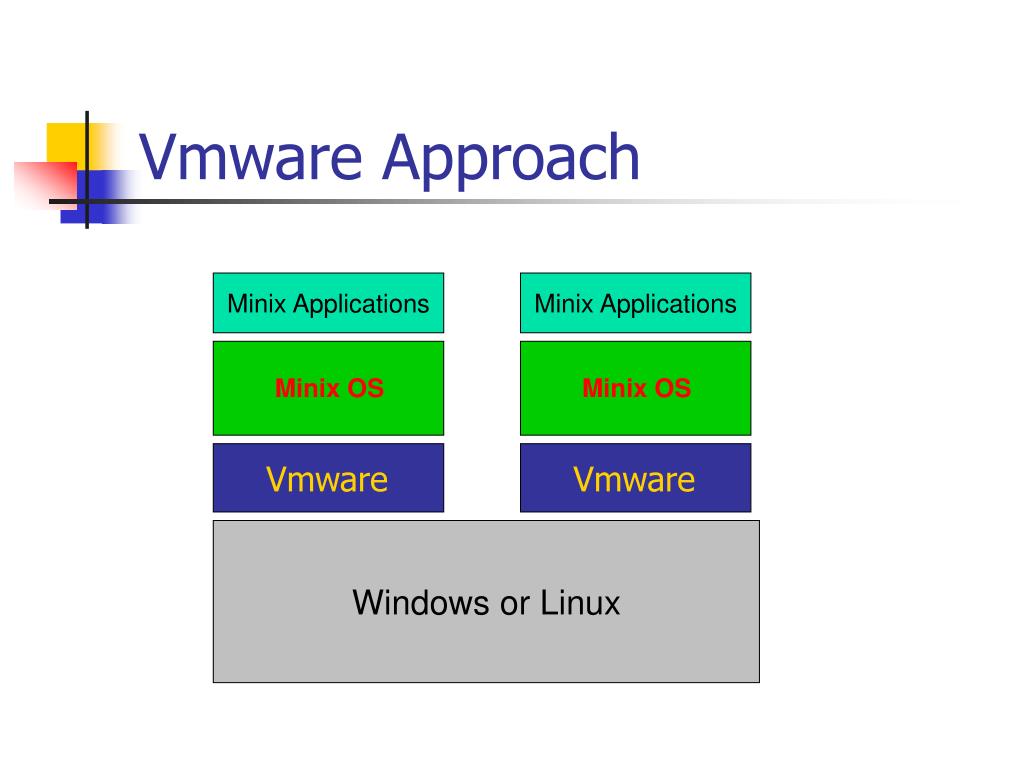 Vmware Approach

Minix Applications

Minix OS

Vmware

Minix Applications

Minix OS

Vmware

Windows or Linux